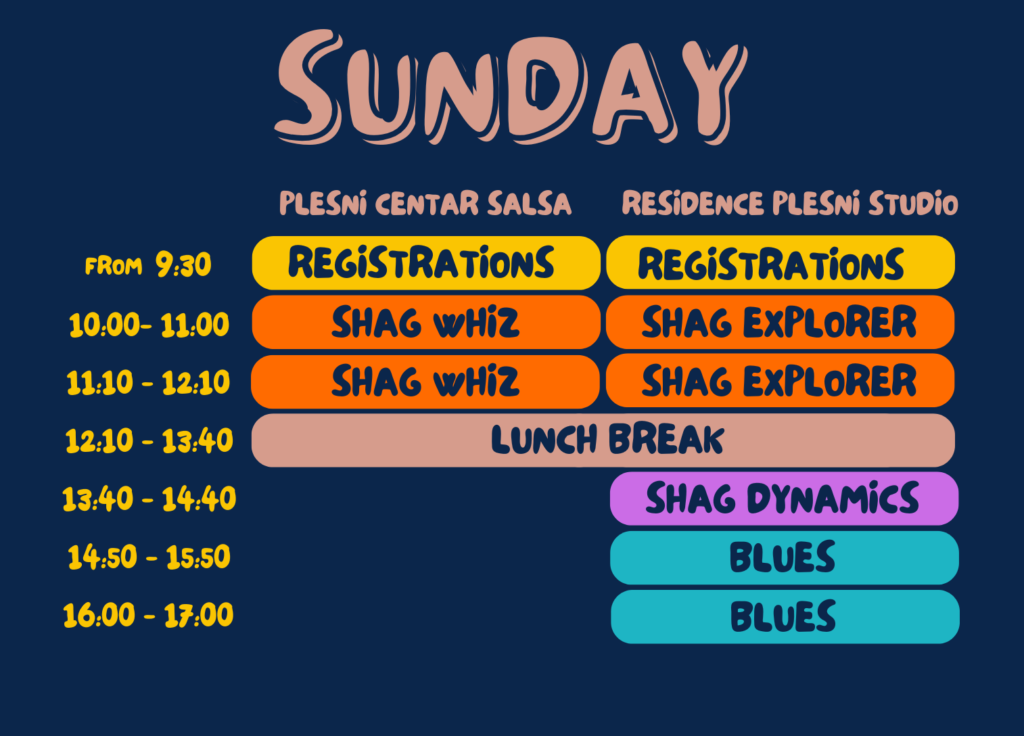 SUNDAY

| | PLESNI CENTAR SALSA | RESIDENCE PLESNI STUDIO |
|---|---|---|
| FROM 9:30 | REGISTRATIONS | REGISTRATIONS |
| 10:00- 11:00 | SHAG WHIZ | SHAG EXPLORER |
| 11:10 - 12:10 | SHAG WHIZ | SHAG EXPLORER |
| 12:10 - 13:40 | LUNCH BREAK | LUNCH BREAK |
| 13:40 - 14:40 | | SHAG DYNAMICS |
| 14:50 - 15:50 | | BLUES |
| 16:00 - 17:00 | | BLUES |